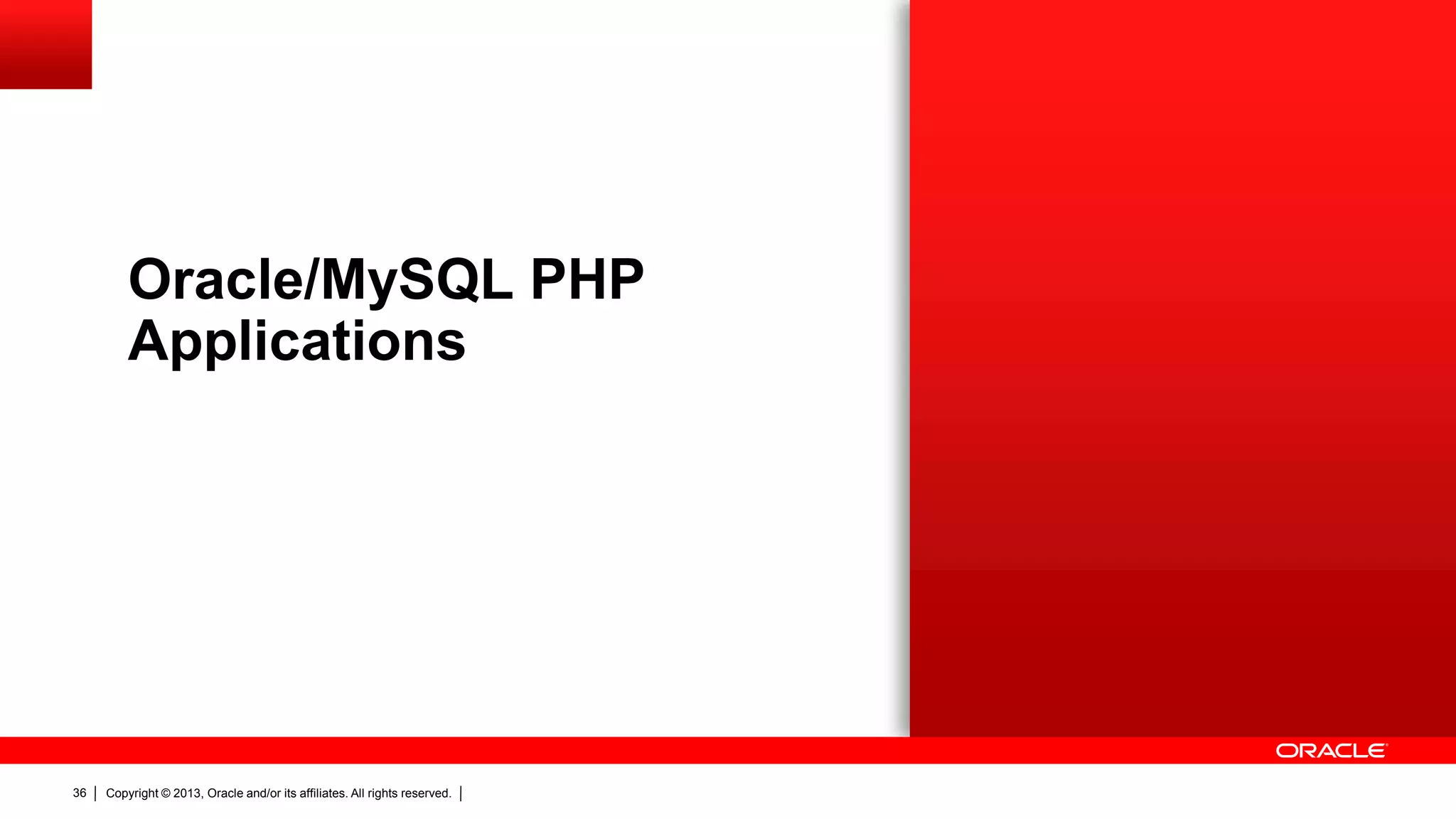 Oracle/MySQL PHP Applications

ORACLE

36 | Copyright © 2013, Oracle and/or its affiliates. All rights reserved. |